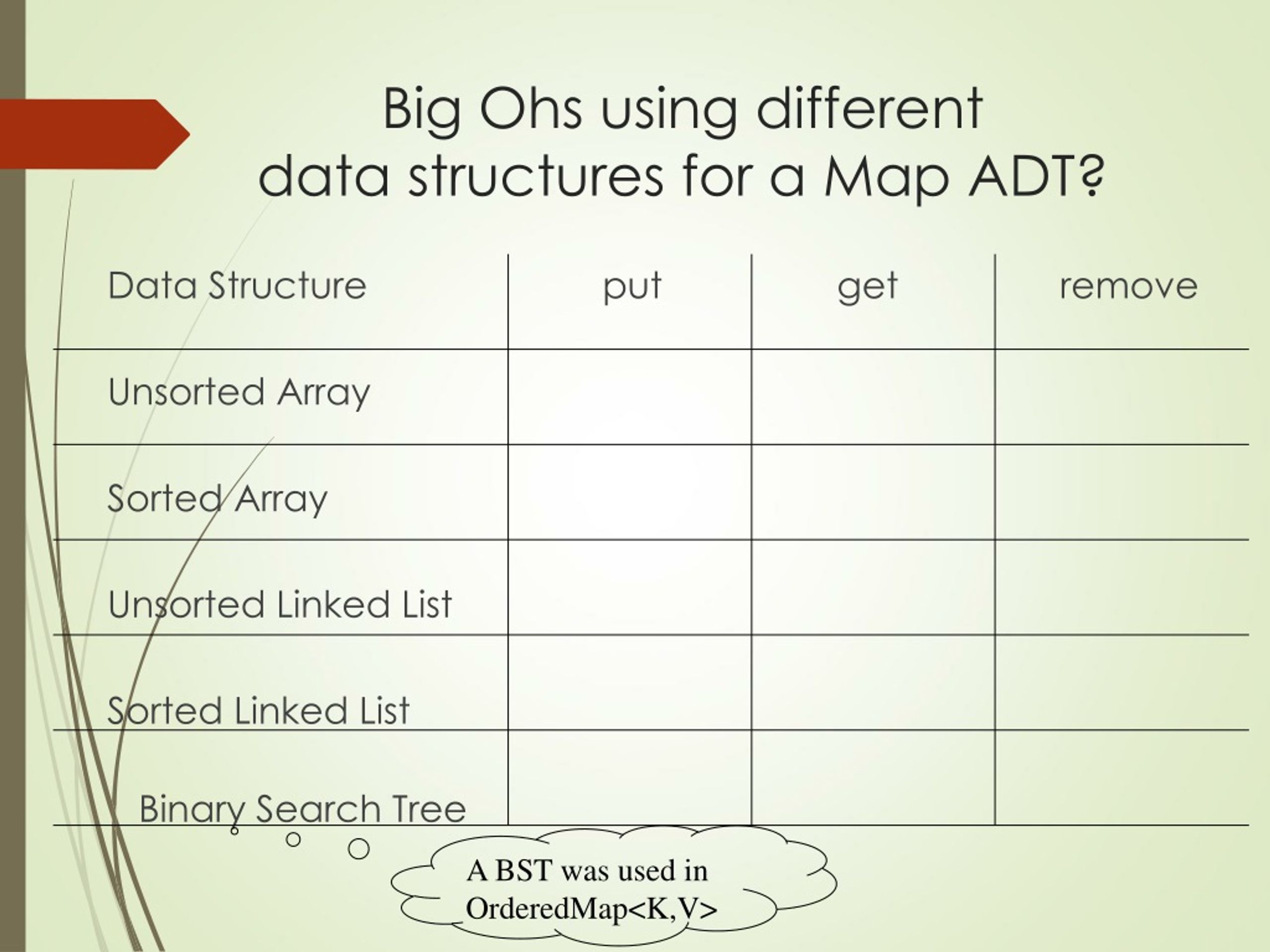 Big Ohs using different data structures for a Map ADT?

| Data Structure | put | get | remove |
|---|---|---|---|
| Unsorted Array | | | |
| Sorted Array | | | |
| Unsorted Linked List | | | |
| Sorted Linked List | | | |
| Binary Search Tree | | | |

A BST was used in OrderedMap<K,V>